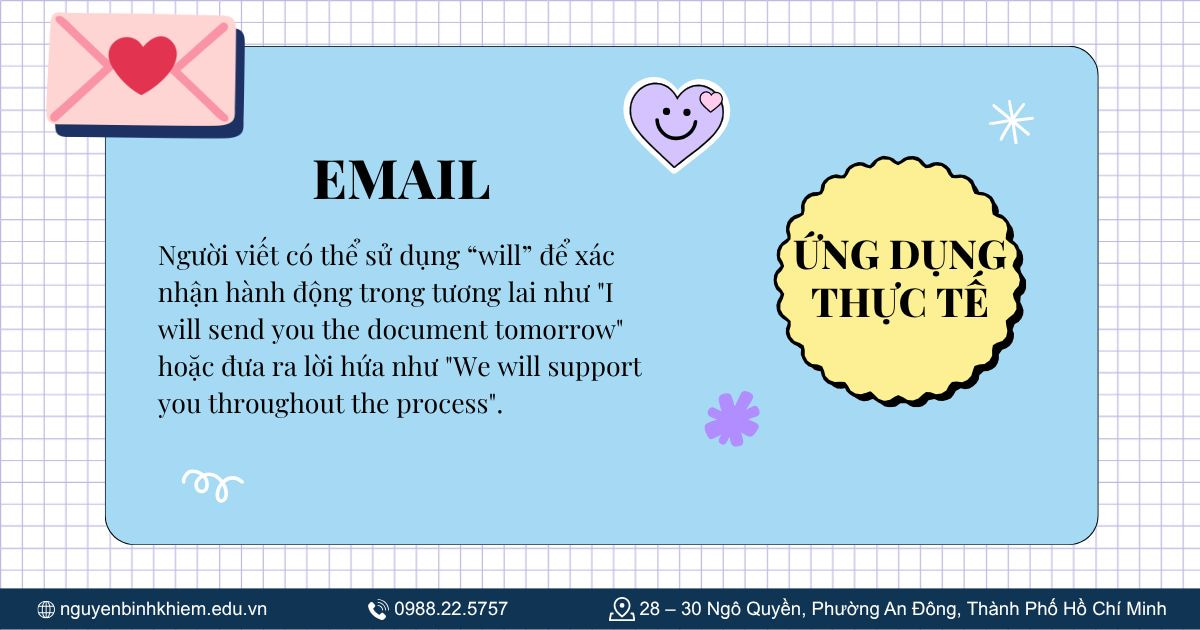 EMAIL

Người viết có thể sử dụng “will” để xác nhận hành động trong tương lai như "I will send you the document tomorrow" hoặc đưa ra lời hứa như "We will support you throughout the process".

ỨNG DỤNG THỰC TẾ

nguyenbinhkhiem.edu.vn
0988.22.5757
28 – 30 Ngô Quyền, Phường An Đông, Thành Phố Hồ Chí Minh